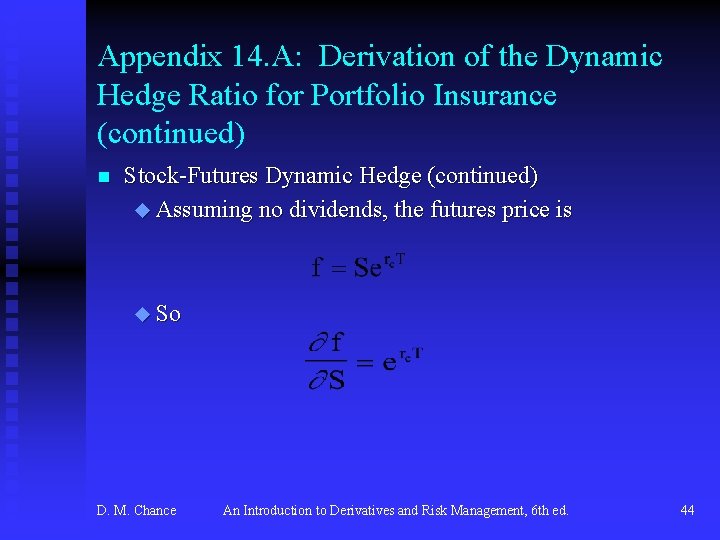 Appendix 14.A: Derivation of the Dynamic Hedge Ratio for Portfolio Insurance (continued)

Stock-Futures Dynamic Hedge (continued)

Assuming no dividends, the futures price is

$f = Se^{r_c T}$

So

$\frac{\partial f}{\partial S} = e^{r_c T}$

D. M. Chance An Introduction to Derivatives and Risk Management, 6th ed. 44